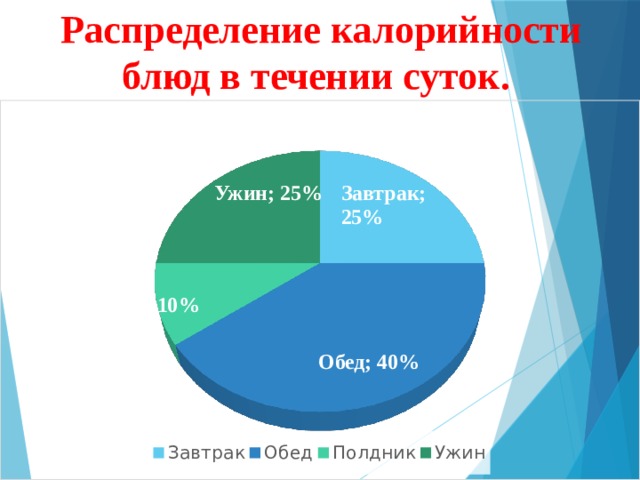 Распределение калорийности блюд в течении суток.

Ужин; 25%
Завтрак; 25%
10%
Обед; 40%

Завтрак Обед Полдник Ужин